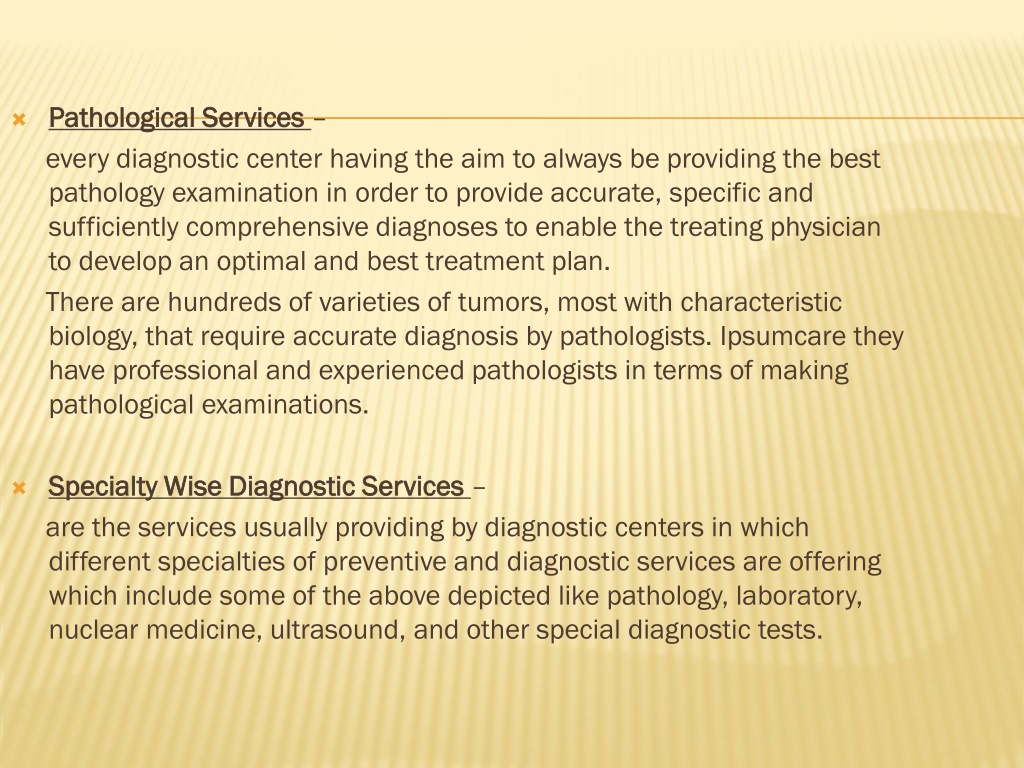 Pathological Services –

every diagnostic center having the aim to always be providing the best pathology examination in order to provide accurate, specific and sufficiently comprehensive diagnoses to enable the treating physician to develop an optimal and best treatment plan.

There are hundreds of varieties of tumors, most with characteristic biology, that require accurate diagnosis by pathologists. Ipsumcare they have professional and experienced pathologists in terms of making pathological examinations.

Specialty Wise Diagnostic Services –

are the services usually providing by diagnostic centers in which different specialties of preventive and diagnostic services are offering which include some of the above depicted like pathology, laboratory, nuclear medicine, ultrasound, and other special diagnostic tests.